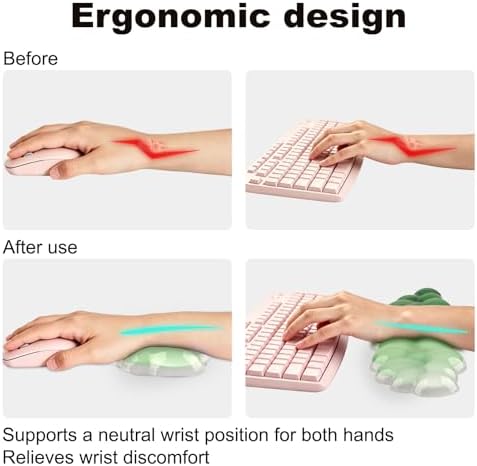 Ergonomic design

Before

After use

Supports a neutral wrist position for both hands
Relieves wrist discomfort